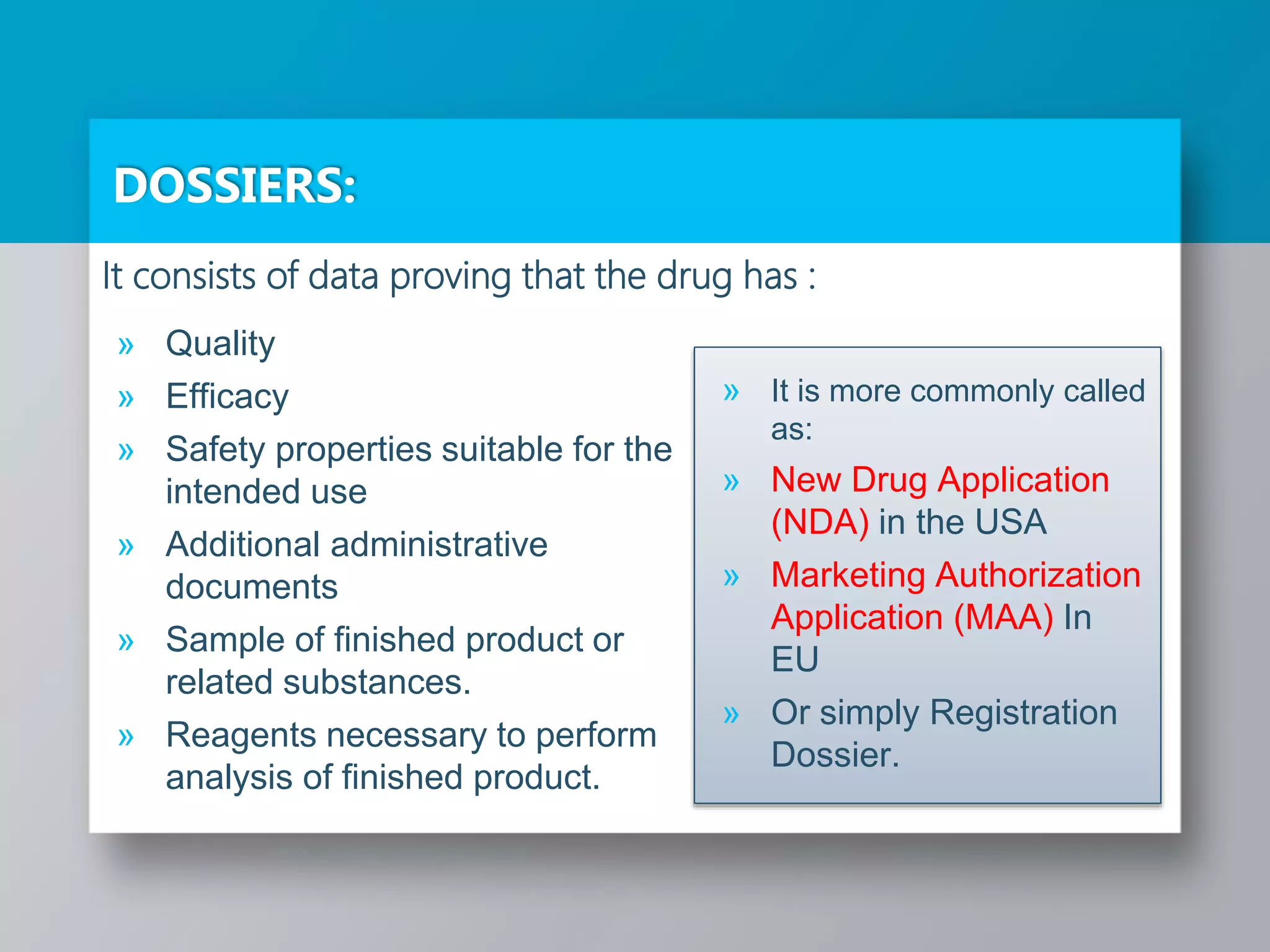 DOSSIERS:

It consists of data proving that the drug has :

» Quality
» Efficacy
» Safety properties suitable for the intended use
» Additional administrative documents
» Sample of finished product or related substances.
» Reagents necessary to perform analysis of finished product.

» It is more commonly called as:
» New Drug Application (NDA) in the USA
» Marketing Authorization Application (MAA) In EU
» Or simply Registration Dossier.